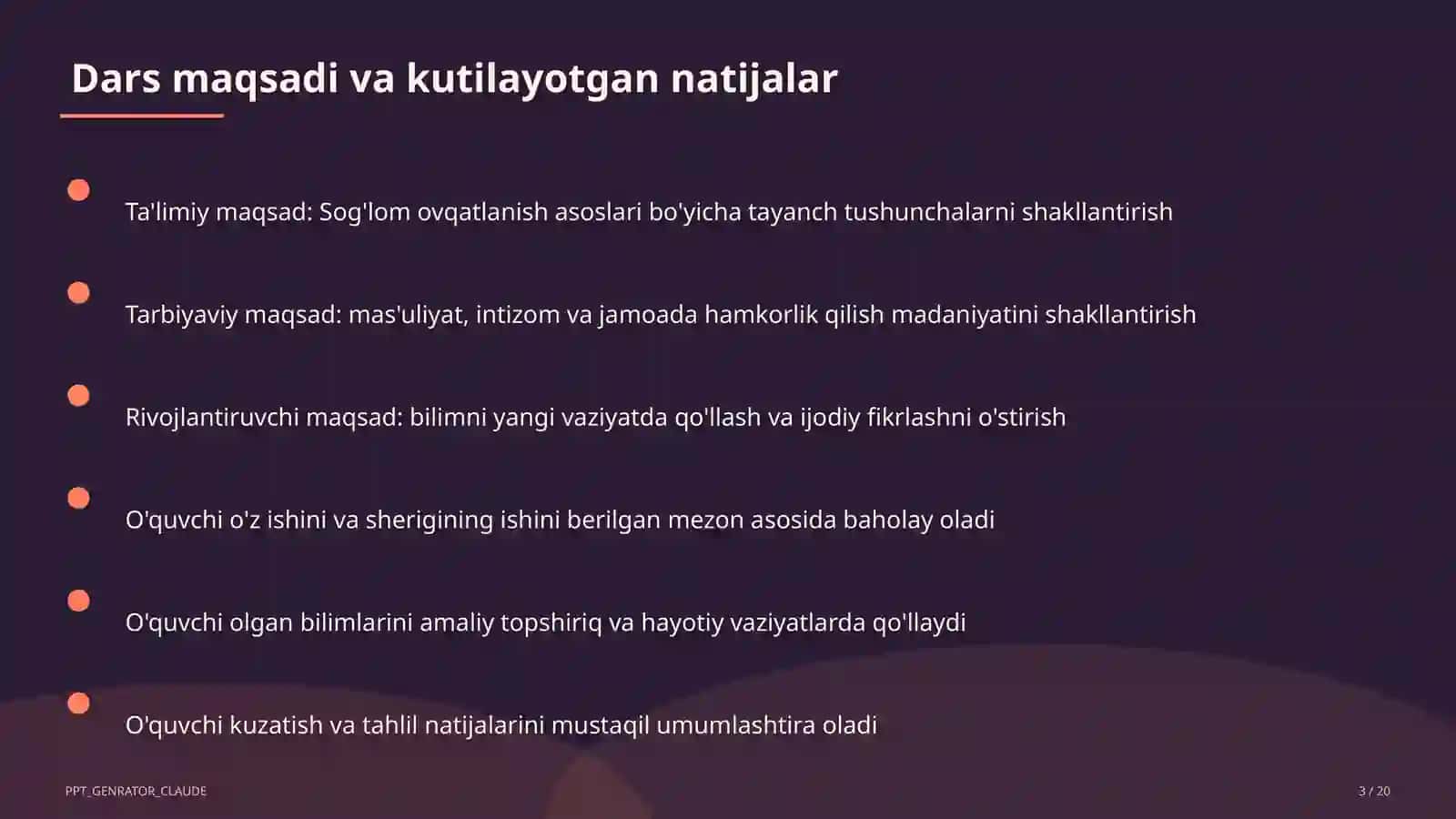 Dars maqsadi va kutilayotgan natijalar

Ta'limiy maqsad: Sog'lom ovqatlanish asoslari bo'yicha tayanch tushunchalarni shakllantirish

Tarbiyaviy maqsad: mas'uliyat, intizom va jamoada hamkorlik qilish madaniyatini shakllantirish

Rivojlantiruvchi maqsad: bilimni yangi vaziyatda qo'llash va ijodiy fikrlashni o'stirish

O'quvchi o'z ishini va sherigining ishini berilgan mezon asosida baholay oladi

O'quvchi olgan bilimlarini amaliy topshiriq va hayotiy vaziyatlarda qo'llaydi

O'quvchi kuzatish va tahlil natijalarini mustaqil umumlashtira oladi

PPT_GENRATOR_CLAUDE

3 / 20